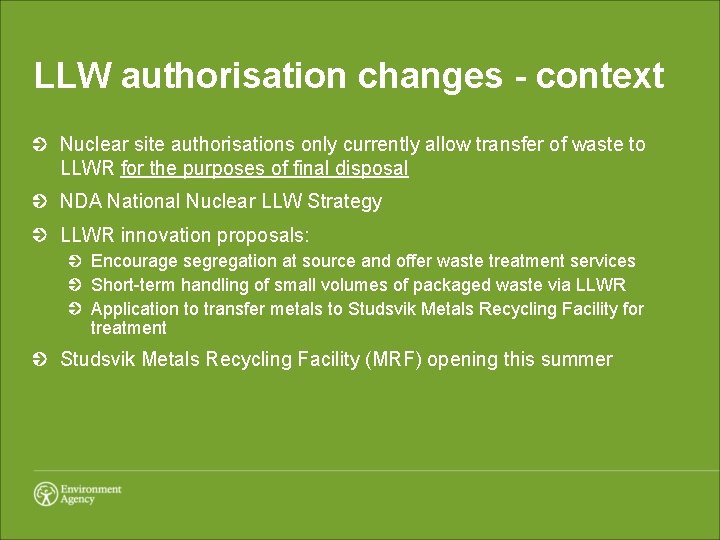 LLW authorisation changes - context

Nuclear site authorisations only currently allow transfer of waste to LLWR for the purposes of final disposal

NDA National Nuclear LLW Strategy

LLWR innovation proposals:

Encourage segregation at source and offer waste treatment services

Short-term handling of small volumes of packaged waste via LLWR

Application to transfer metals to Studsvik Metals Recycling Facility for treatment

Studsvik Metals Recycling Facility (MRF) opening this summer

Environment Agency